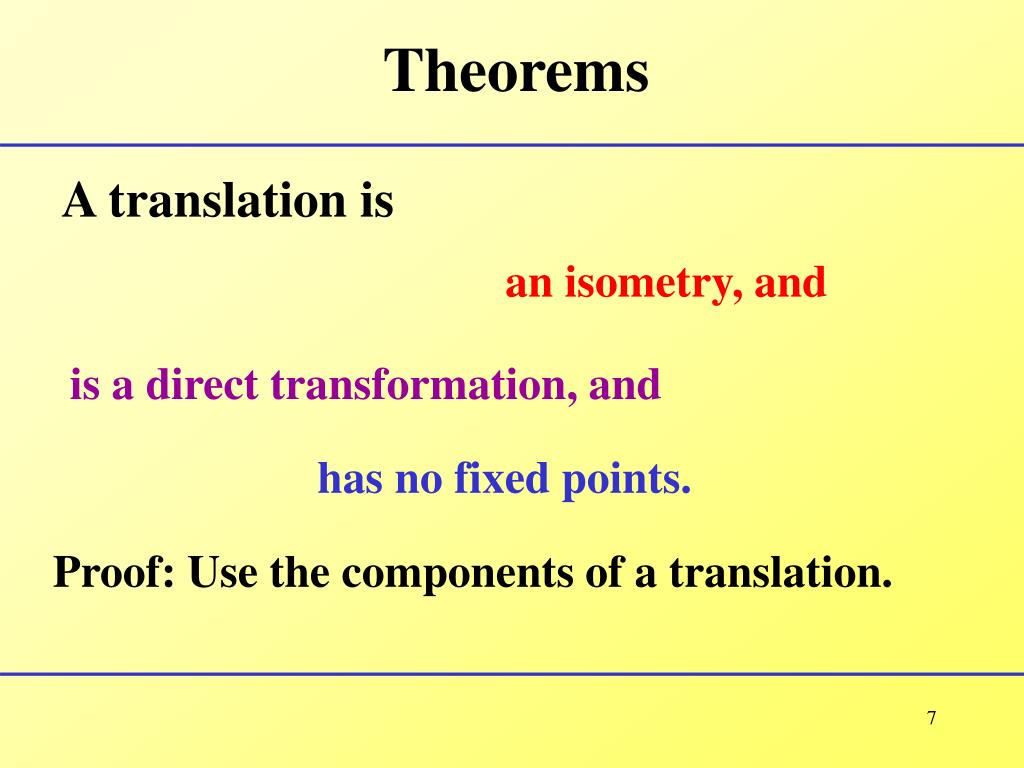 Theorems

A translation is

an isometry, and

is a direct transformation, and

has no fixed points.

Proof: Use the components of a translation.

7